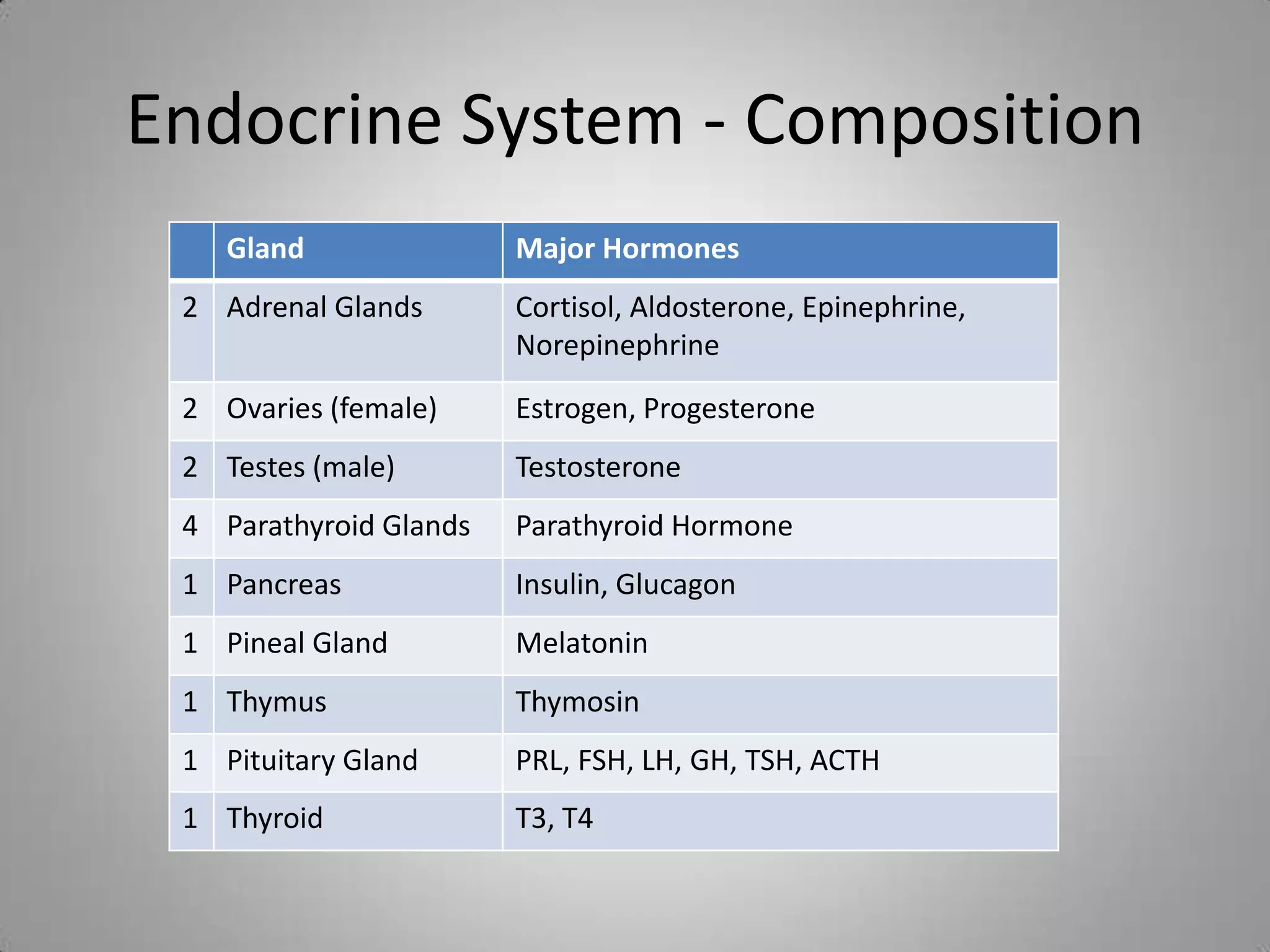 Endocrine System - Composition

| | Gland | Major Hormones |
|---|---|---|
| 2 | Adrenal Glands | Cortisol, Aldosterone, Epinephrine, Norepinephrine |
| 2 | Ovaries (female) | Estrogen, Progesterone |
| 2 | Testes (male) | Testosterone |
| 4 | Parathyroid Glands | Parathyroid Hormone |
| 1 | Pancreas | Insulin, Glucagon |
| 1 | Pineal Gland | Melatonin |
| 1 | Thymus | Thymosin |
| 1 | Pituitary Gland | PRL, FSH, LH, GH, TSH, ACTH |
| 1 | Thyroid | T3, T4 |